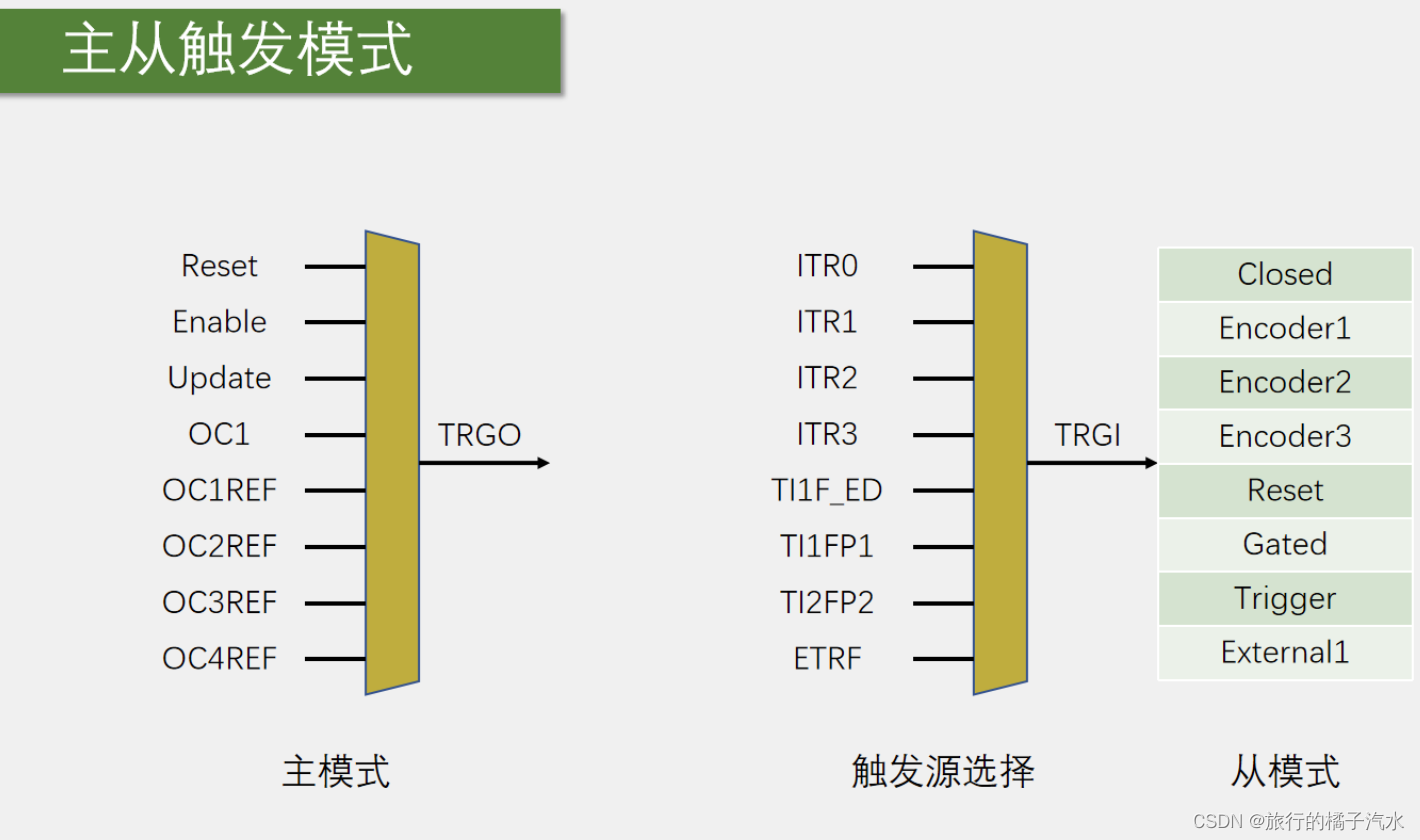 主从触发模式

Reset
Enable
Update
OC1
OC1REF
OC2REF
OC3REF
OC4REF

TRGO

主模式

ITR0
ITR1
ITR2
ITR3
TI1F_ED
TI1FP1
TI2FP2
ETRF

TRGI

触发源选择

| Closed |
|---|
| Encoder1 |
| Encoder2 |
| Encoder3 |
| Reset |
| Gated |
| Trigger |
| External1 |

从模式

CSDN @旅行的橘子汽水